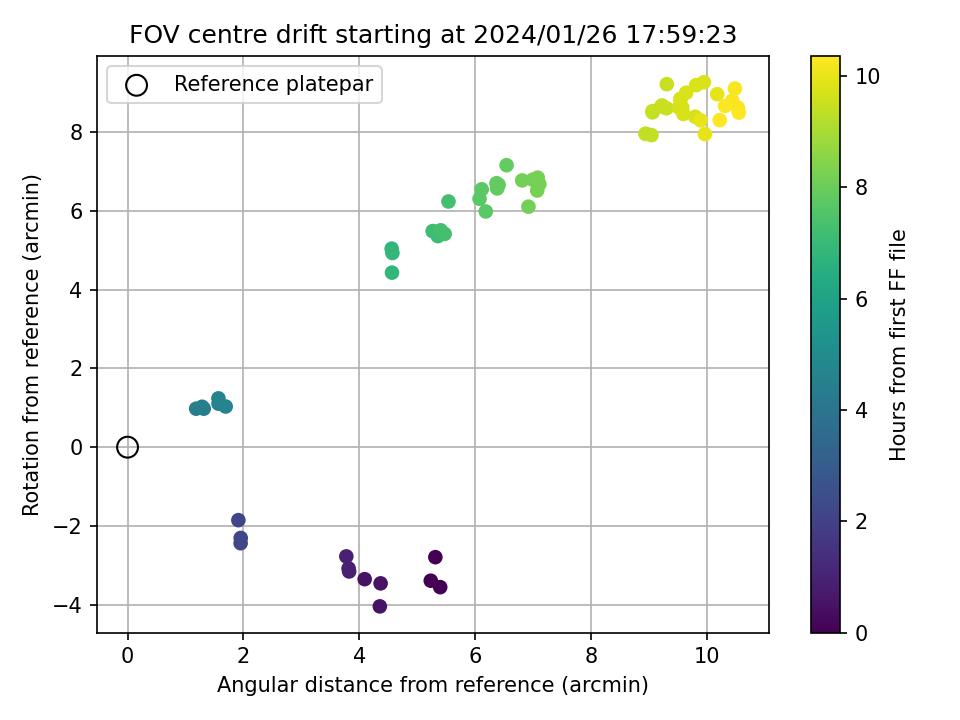 FOV centre drift starting at 2024/01/26 17:59:23

Reference platepar

Rotation from reference (arcmin)

8
6
4
2
0
−2
−4

0
2
4
6
8
10

Angular distance from reference (arcmin)

Hours from first FF file

10
8
6
4
2
0